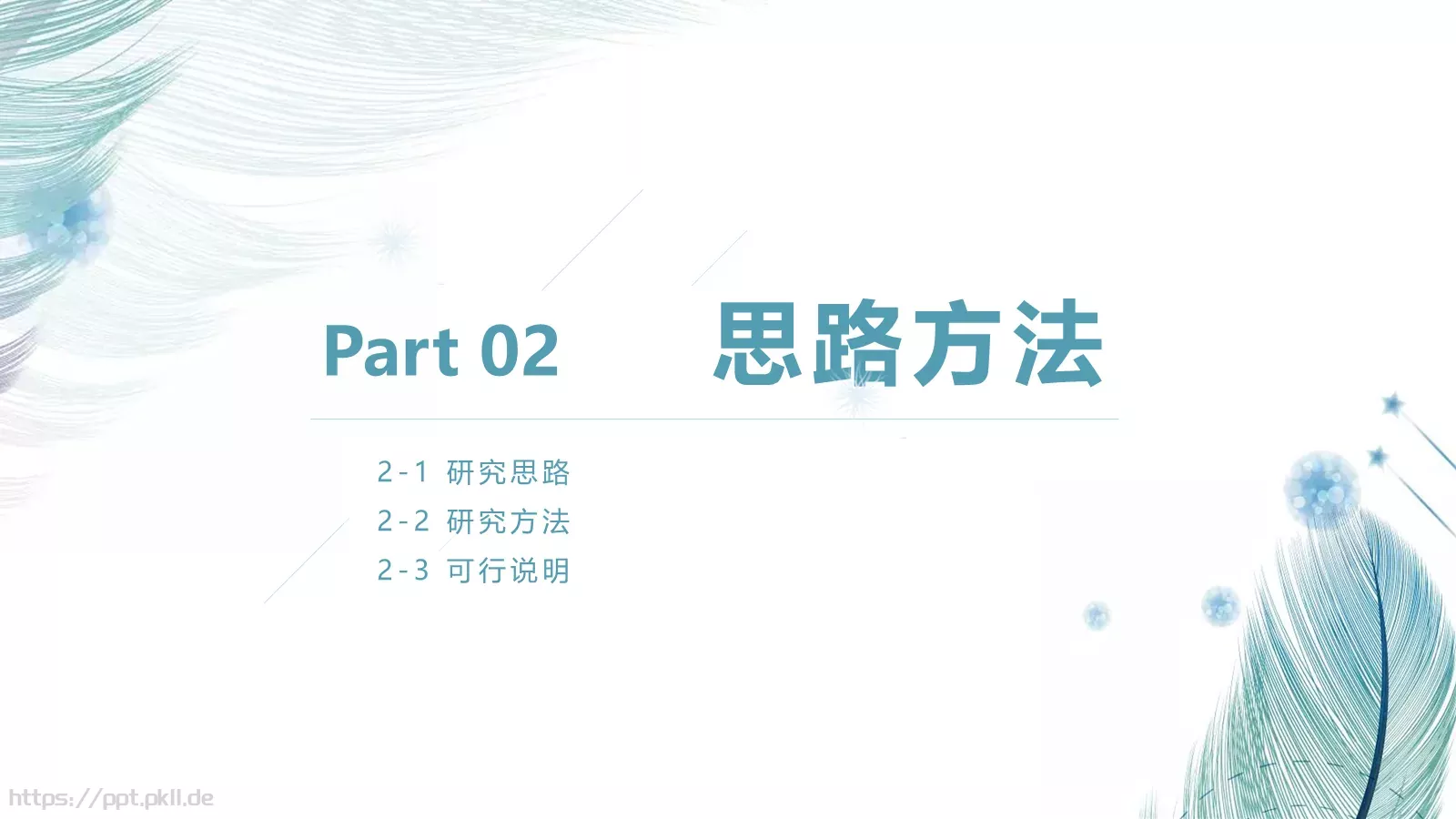 Part 02 思路方法

2-1 研究思路
2-2 研究方法
2-3 可行说明

https://ppt.pkll.de